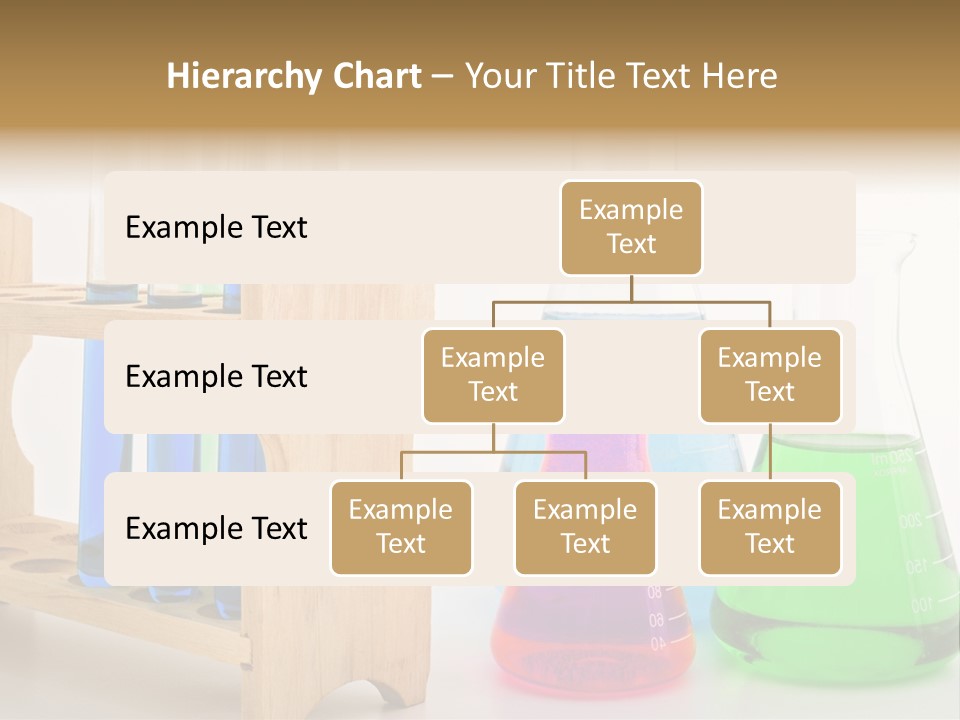 Hierarchy Chart – Your Title Text Here

Example Text

Example Text

Example Text

Example Text

Example Text

Example Text

Example Text

Example Text

Example Text